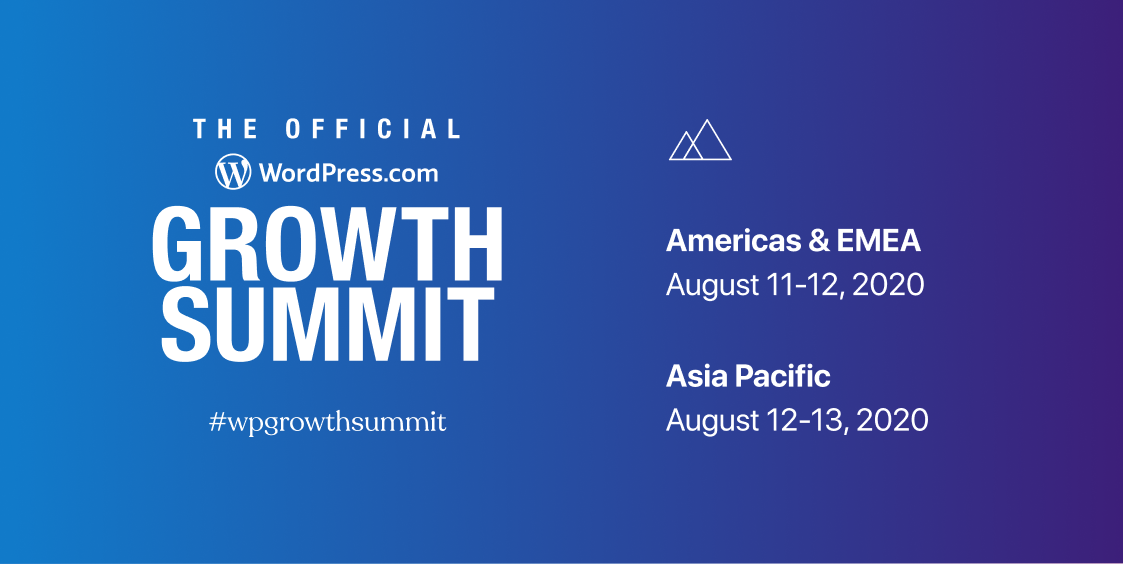 THE OFFICIAL

WordPress.com

GROWTH SUMMIT

#wpgrowthsummit

Americas & EMEA
August 11-12, 2020

Asia Pacific
August 12-13, 2020